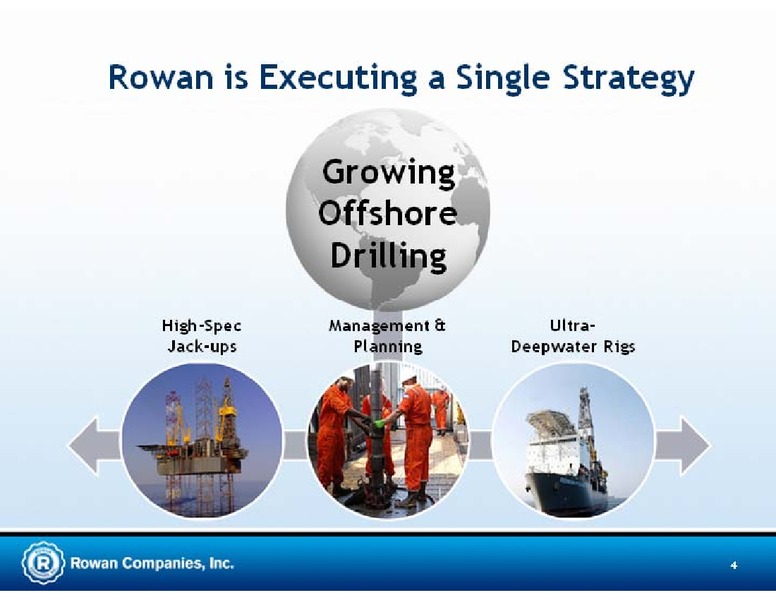 Rowan is Executing a Single Strategy

Growing Offshore Drilling

High-Spec Jack-ups

Management & Planning

Ultra-Deepwater Rigs

Rowan Companies, Inc.

4